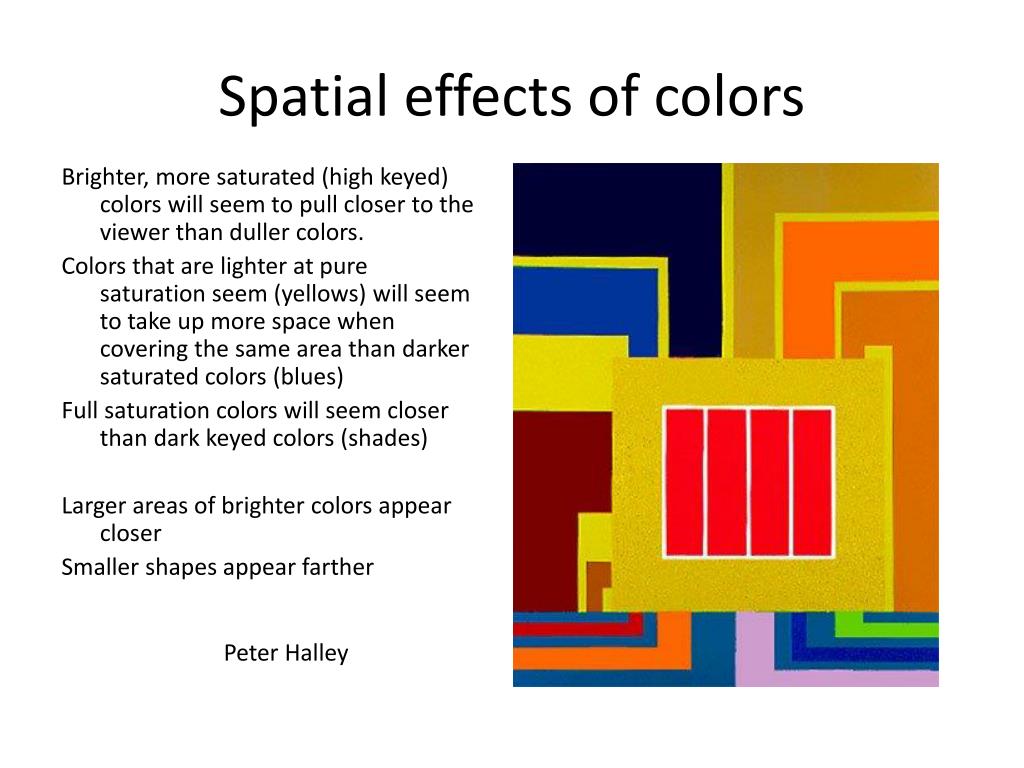 Spatial effects of colors

Brighter, more saturated (high keyed) colors will seem to pull closer to the viewer than duller colors.

Colors that are lighter at pure saturation seem (yellows) will seem to take up more space when covering the same area than darker saturated colors (blues)

Full saturation colors will seem closer than dark keyed colors (shades)

Larger areas of brighter colors appear closer

Smaller shapes appear farther

Peter Halley